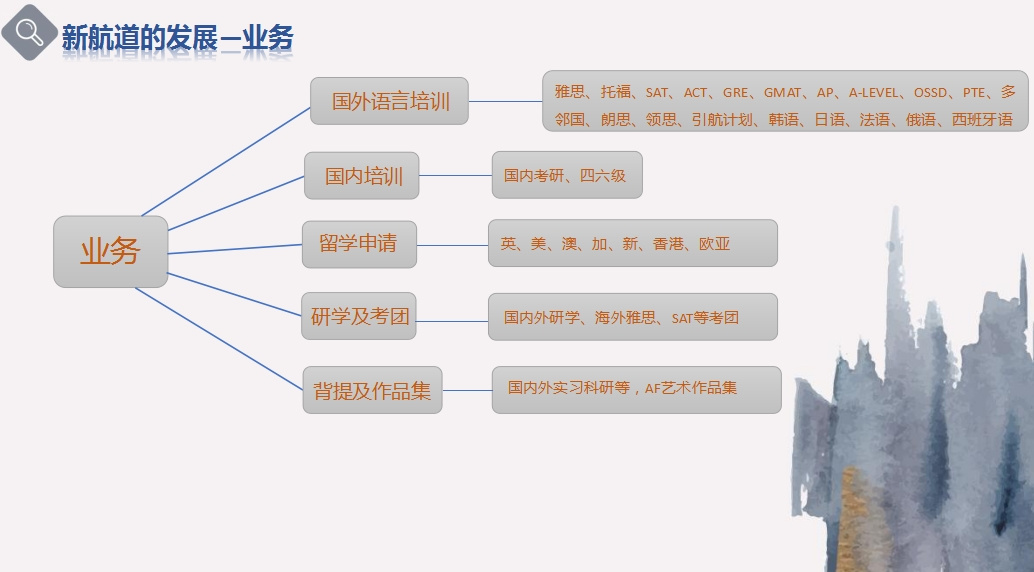 新航道的发展—业务

业务

国外语言培训

雅思、托福、SAT、ACT、GRE、GMAT、AP、A-LEVEL、OSSD、PTE、多邻国、朗思、领思、引航计划、韩语、日语、法语、俄语、西班牙语

国内培训

国内考研、四六级

留学申请

英、美、澳、加、新、香港、欧亚

研学及考团

国内外研学、海外雅思、SAT等考团

背提及作品集

国内外实习科研等，AF艺术作品集